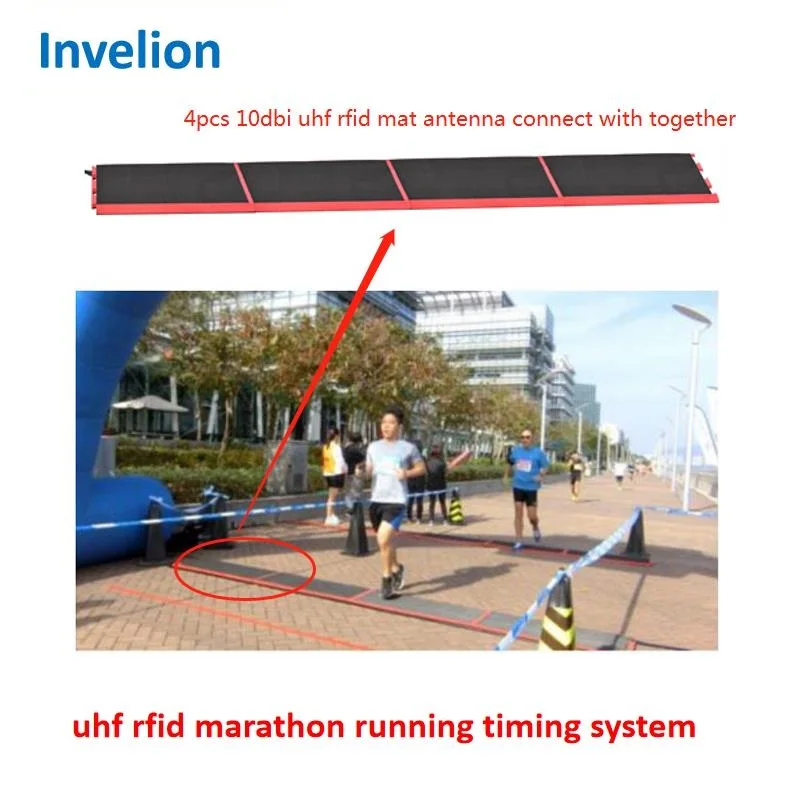 Invelion

4pcs 10dbi uhf rfid mat antenna connect with together

uhf rfid marathon running timing system